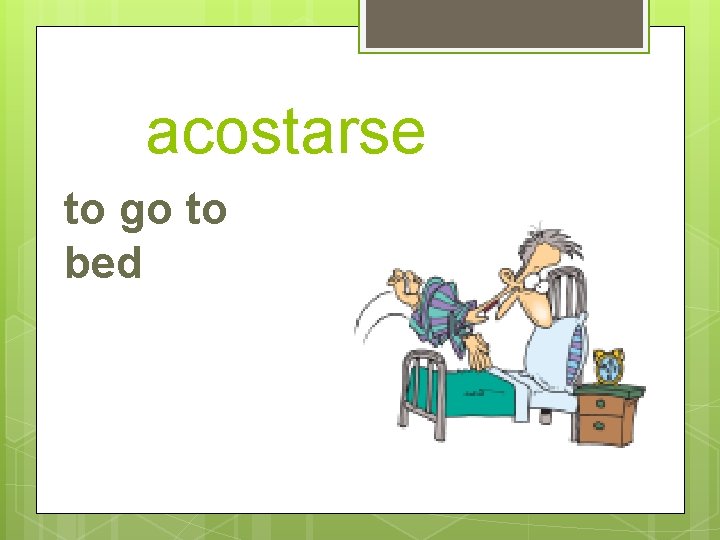 acostarse

to go to bed